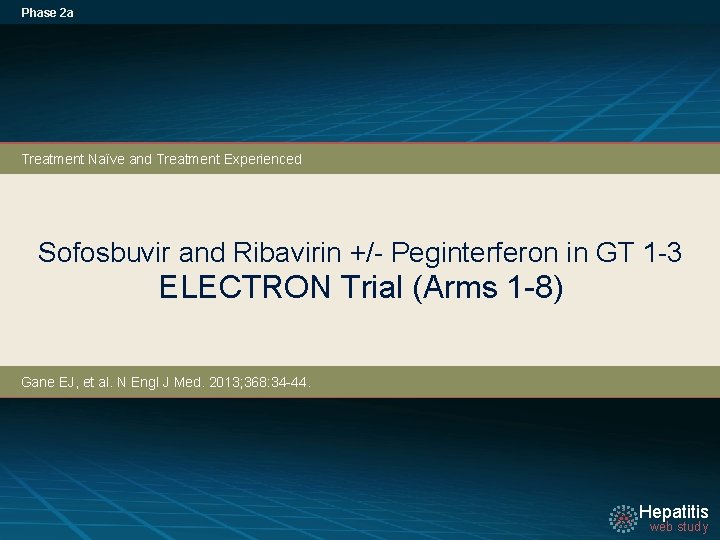 Phase 2a

Treatment Naïve and Treatment Experienced

Sofosbuvir and Ribavirin +/- Peginterferon in GT 1-3
ELECTRON Trial (Arms 1-8)

Gane EJ, et al. N Engl J Med. 2013;368:34-44.

Hepatitis
web study